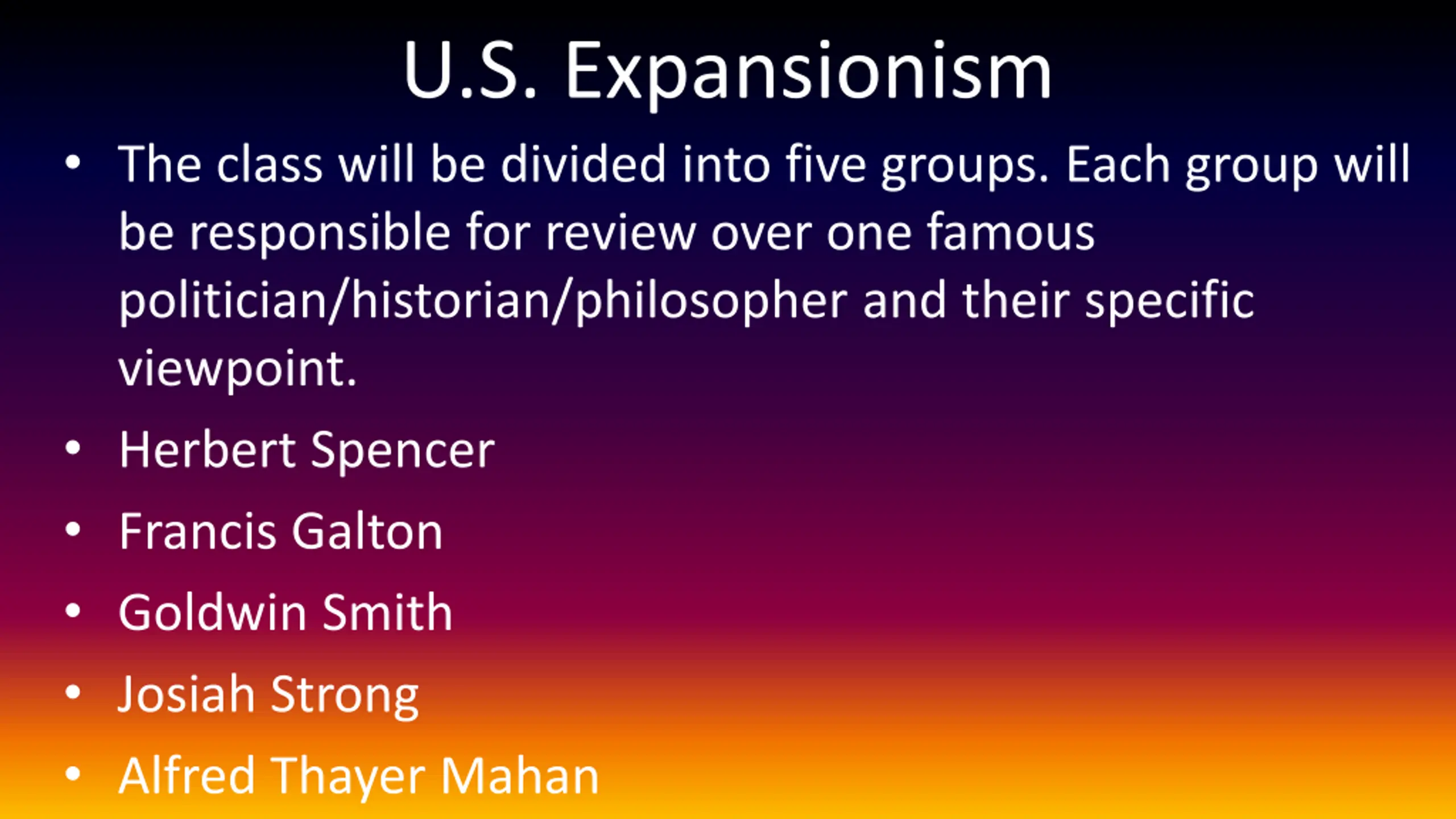 U.S. Expansionism

• The class will be divided into five groups. Each group will be responsible for review over one famous politician/historian/philosopher and their specific viewpoint.
• Herbert Spencer
• Francis Galton
• Goldwin Smith
• Josiah Strong
• Alfred Thayer Mahan